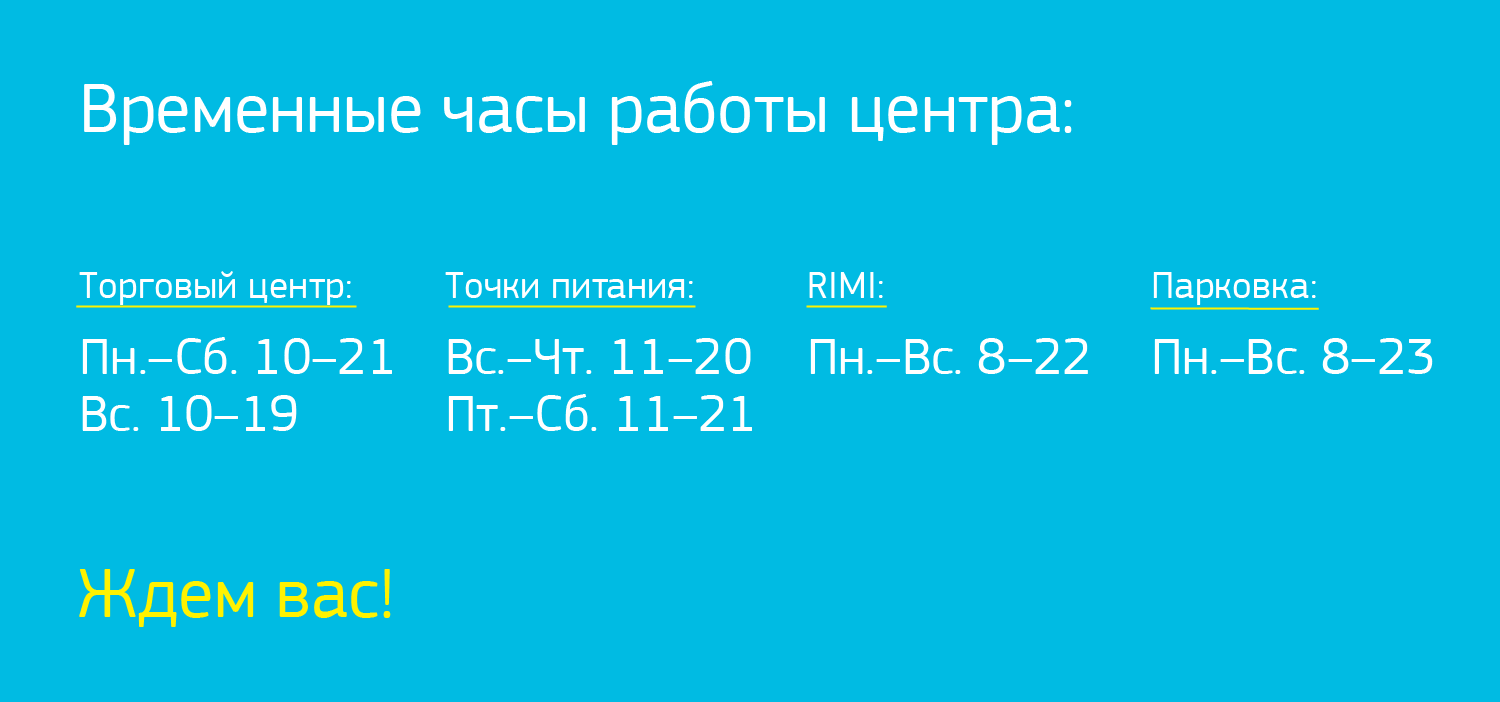 Временные часы работы центра:

Торговый центр:
Пн.–Сб. 10–21
Вс. 10–19

Точки питания:
Вс.–Чт. 11–20
Пт.–Сб. 11–21

RIMI:
Пн.–Вс. 8–22

Парковка:
Пн.–Вс. 8–23

Ждем вас!